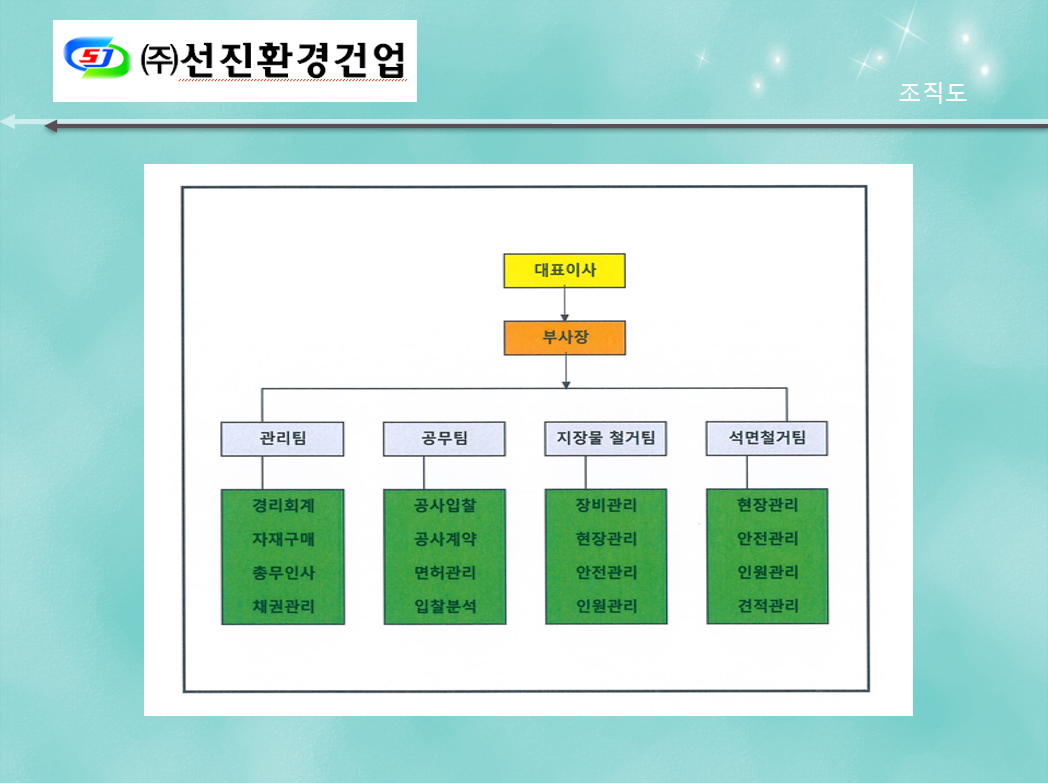 SJ ㈜선진환경건업

조직도

대표이사

부사장

관리팀

경리회계
자재구매
총무인사
채권관리

공무팀

공사입찰
공사계약
면허관리
입찰분석

지장물 철거팀

장비관리
현장관리
안전관리
인원관리

석면철거팀

현장관리
안전관리
인원관리
견적관리